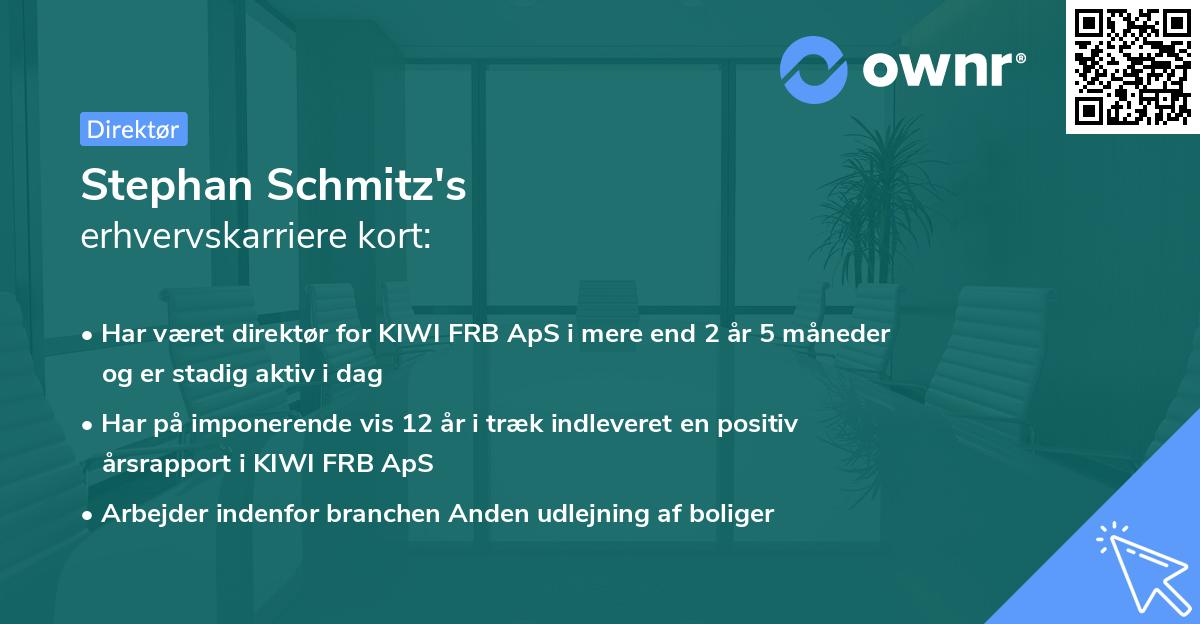 ownr®

Direktør

Stephan Schmitz's
erhvervskarriere kort:

• Har været direktør for KIWI FRB ApS i mere end 2 år 5 måneder og er stadig aktiv i dag

• Har på imponerende vis 12 år i træk indleveret en positiv årsrapport i KIWI FRB ApS

• Arbejder indenfor branchen Anden udlejning af boliger